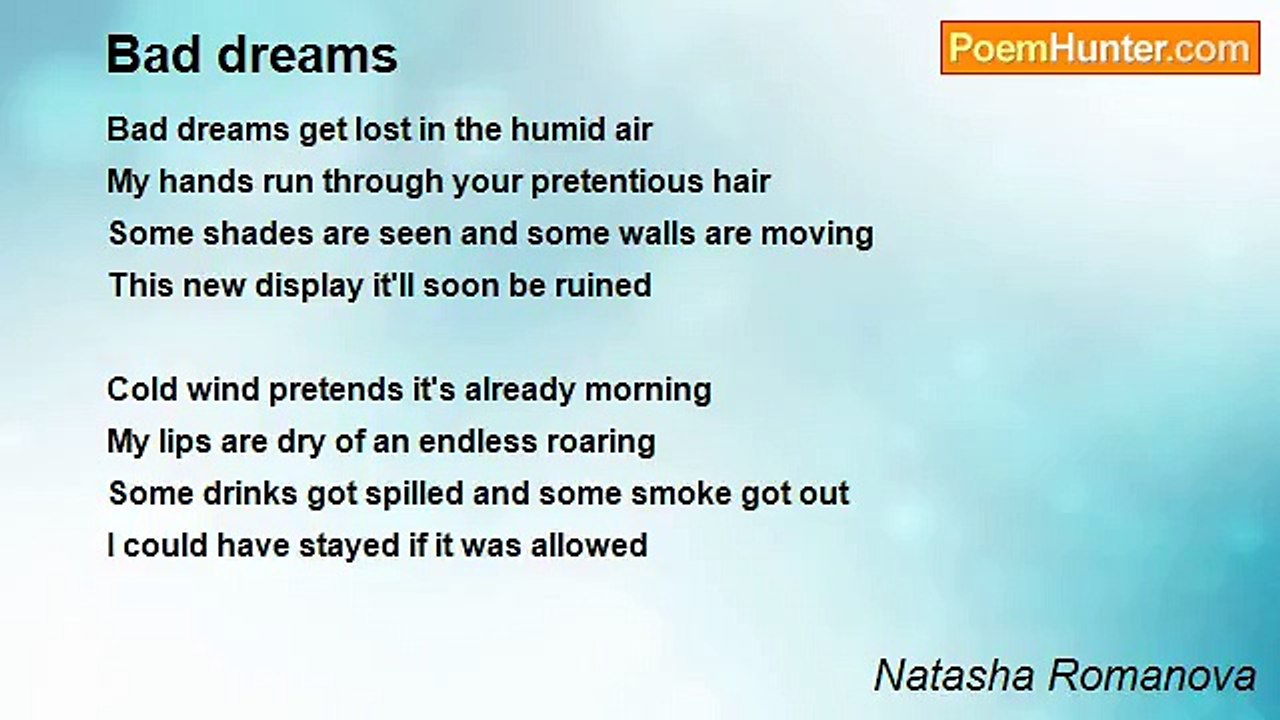 Bad dreams

PoemHunter.com

Bad dreams get lost in the humid air
My hands run through your pretentious hair
Some shades are seen and some walls are moving
This new display it'll soon be ruined

Cold wind pretends it's already morning
My lips are dry of an endless roaring
Some drinks got spilled and some smoke got out
I could have stayed if it was allowed

Natasha Romanova